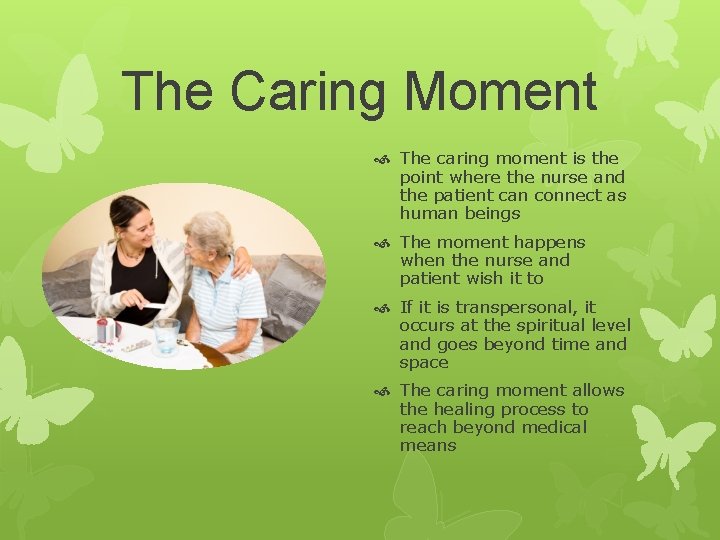 The Caring Moment

The caring moment is the point where the nurse and the patient can connect as human beings

The moment happens when the nurse and patient wish it to

If it is transpersonal, it occurs at the spiritual level and goes beyond time and space

The caring moment allows the healing process to reach beyond medical means